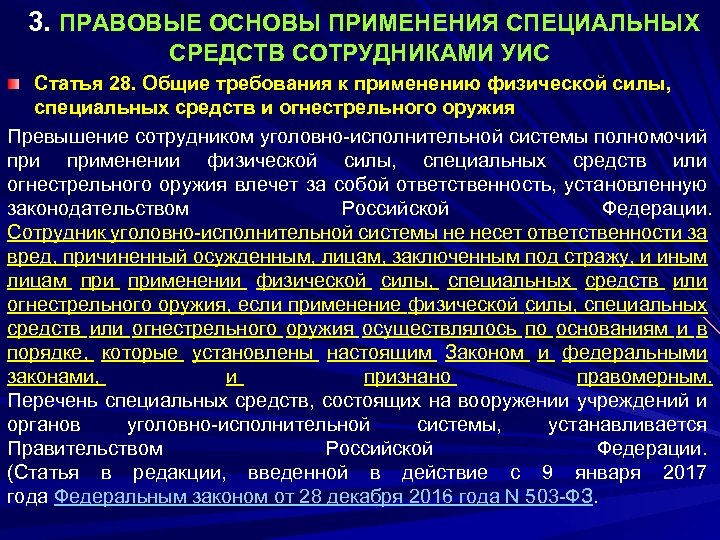 3. ПРАВОВЫЕ ОСНОВЫ ПРИМЕНЕНИЯ СПЕЦИАЛЬНЫХ СРЕДСТВ СОТРУДНИКАМИ УИС

Статья 28. Общие требования к применению физической силы, специальных средств и огнестрельного оружия

Превышение сотрудником уголовно-исполнительной системы полномочий при применении физической силы, специальных средств или огнестрельного оружия влечет за собой ответственность, установленную законодательством Российской Федерации. Сотрудник уголовно-исполнительной системы не несет ответственности за вред, причиненный осужденным, лицам, заключенным под стражу, и иным лицам при применении физической силы, специальных средств или огнестрельного оружия, если применение физической силы, специальных средств или огнестрельного оружия осуществлялось по основаниям и в порядке, которые установлены настоящим Законом и федеральными законами, и признано правомерным. Перечень специальных средств, состоящих на вооружении учреждений и органов уголовно-исполнительной системы, устанавливается Правительством Российской Федерации. (Статья в редакции, введенной в действие с 9 января 2017 года Федеральным законом от 28 декабря 2016 года N 503-ФЗ.